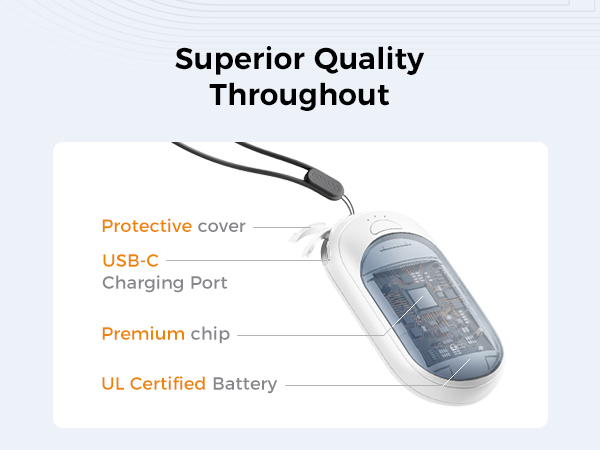 Superior Quality Throughout

Protective cover

USB-C
Charging Port

Premium chip

UL Certified Battery